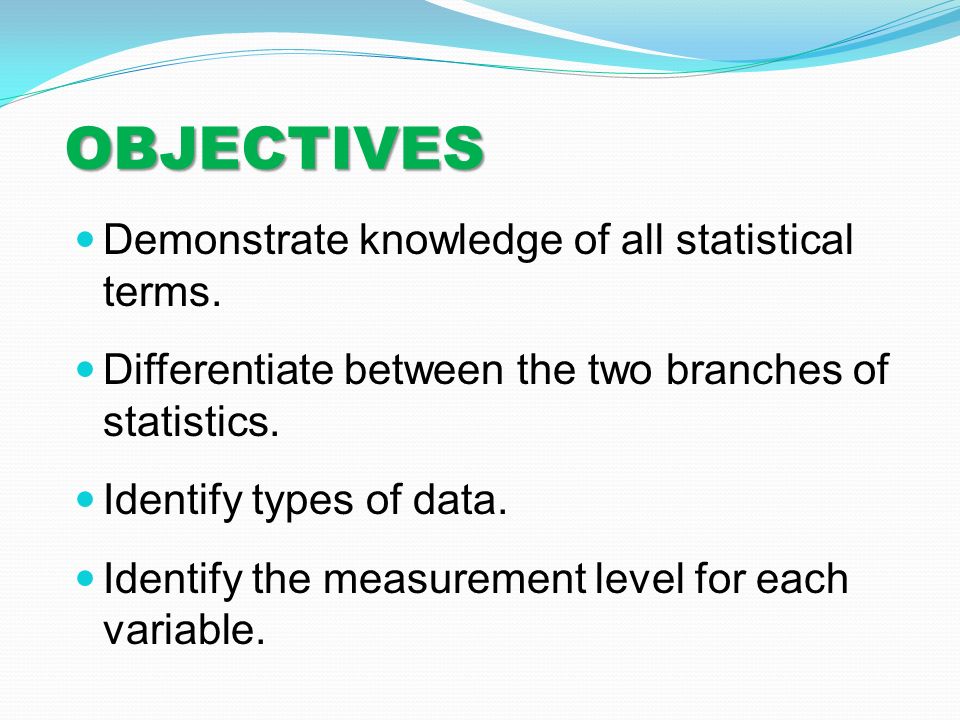 OBJECTIVES

- Demonstrate knowledge of all statistical terms.
- Differentiate between the two branches of statistics.
- Identify types of data.
- Identify the measurement level for each variable.